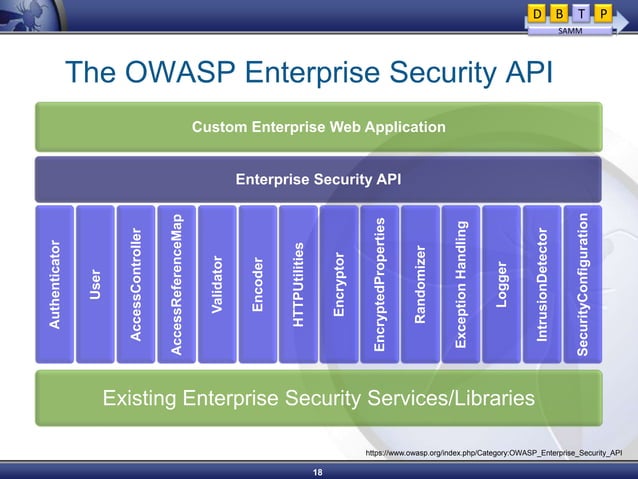 D B T P
SAMM

The OWASP Enterprise Security API

Custom Enterprise Web Application

Enterprise Security API

Authenticator

User

AccessController

AccessReferenceMap

Validator

Encoder

HTTPUtilities

Encryptor

EncryptedProperties

Randomizer

Exception Handling

Logger

IntrusionDetector

SecurityConfiguration

Existing Enterprise Security Services/Libraries

https://www.owasp.org/index.php/Category:OWASP_Enterprise_Security_API

18